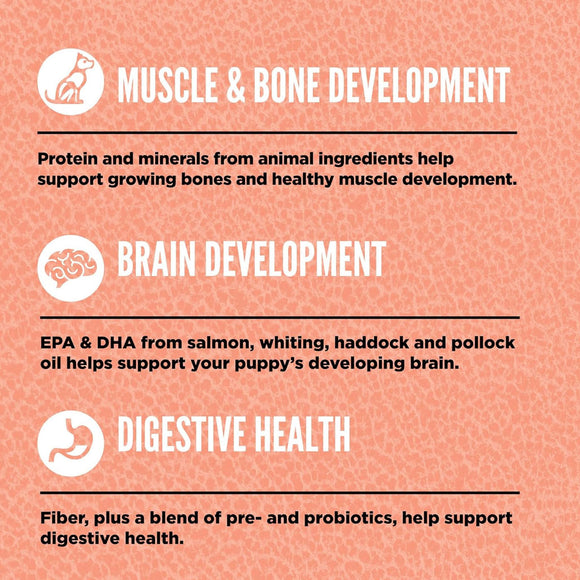 MUSCLE & BONE DEVELOPMENT

Protein and minerals from animal ingredients help support growing bones and healthy muscle development.

BRAIN DEVELOPMENT

EPA & DHA from salmon, whiting, haddock and pollock oil helps support your puppy's developing brain.

DIGESTIVE HEALTH

Fiber, plus a blend of pre- and probiotics, help support digestive health.